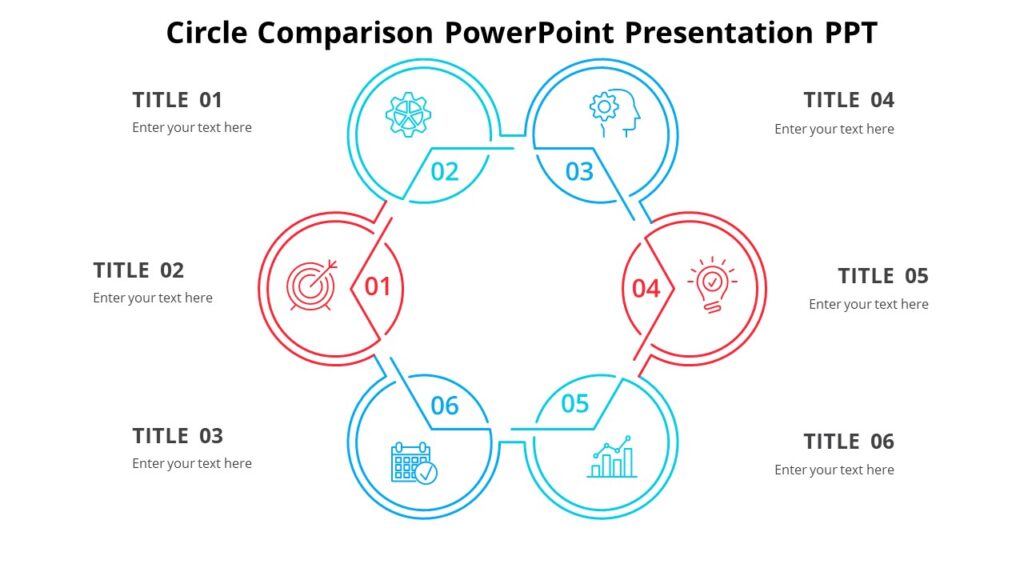 Circle Comparison PowerPoint Presentation PPT

TITLE 01
Enter your text here

TITLE 02
Enter your text here

TITLE 03
Enter your text here

02

03

01

04

06

05

TITLE 04
Enter your text here

TITLE 05
Enter your text here

TITLE 06
Enter your text here